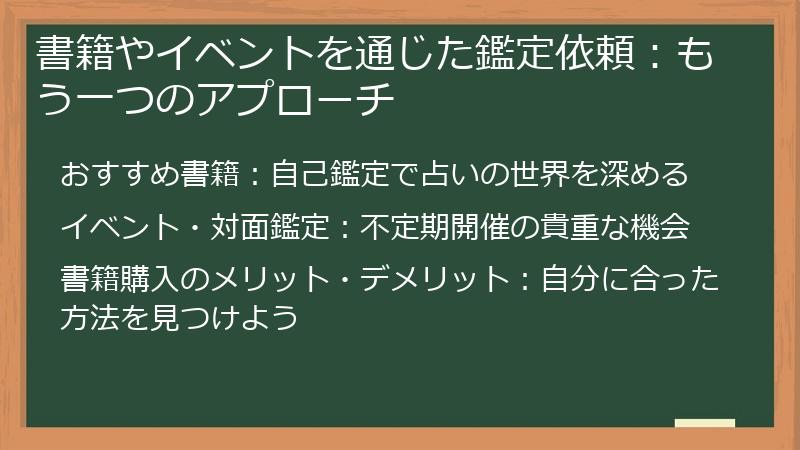 書籍やイベントを通じた鑑定依頼：もう一つのアプローチ

おすすめ書籍：自己鑑定で占いの世界を深める

イベント・対面鑑定：不定期開催の貴重な機会

書籍購入のメリット・デメリット：自分に合った方法を見つけよう